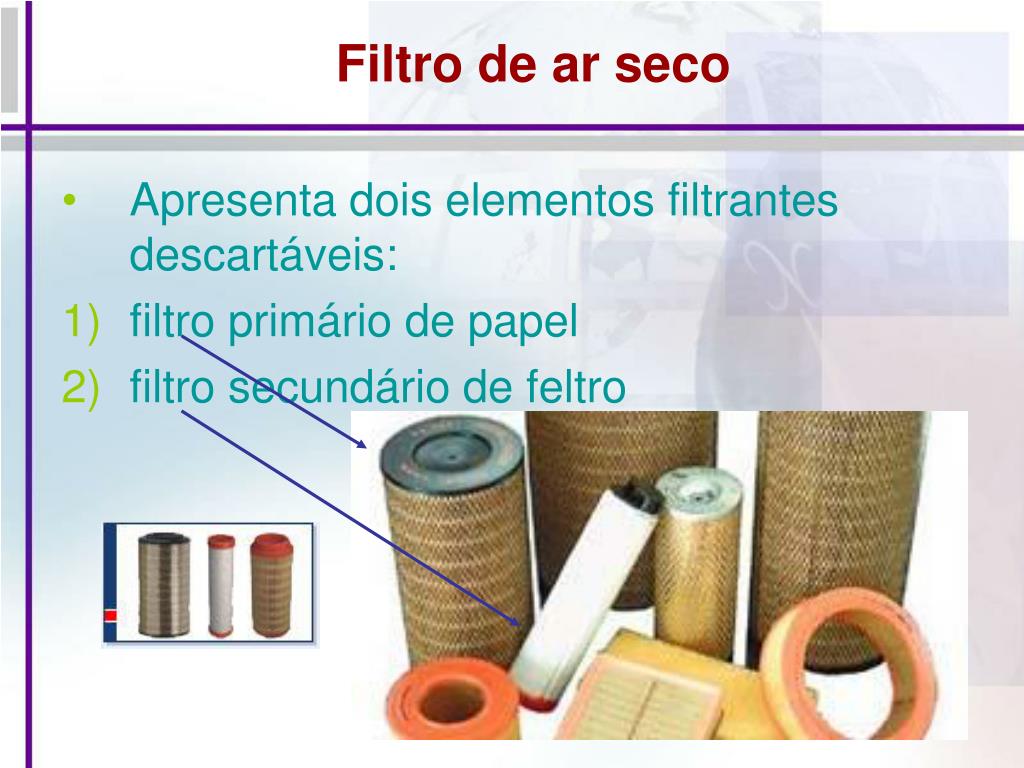 Filtro de ar seco

• Apresenta dois elementos filtrantes descartáveis:

1) filtro primário de papel

2) filtro secundário de feltro